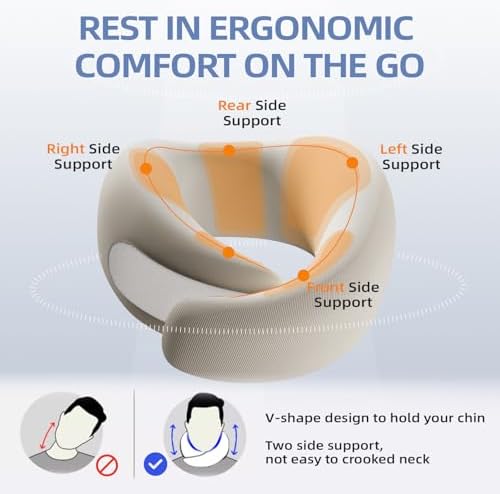 REST IN ERGONOMIC COMFORT ON THE GO

Rear Side Support

Right Side Support

Left Side Support

Front Side Support

V-shape design to hold your chin

Two side support, not easy to crooked neck